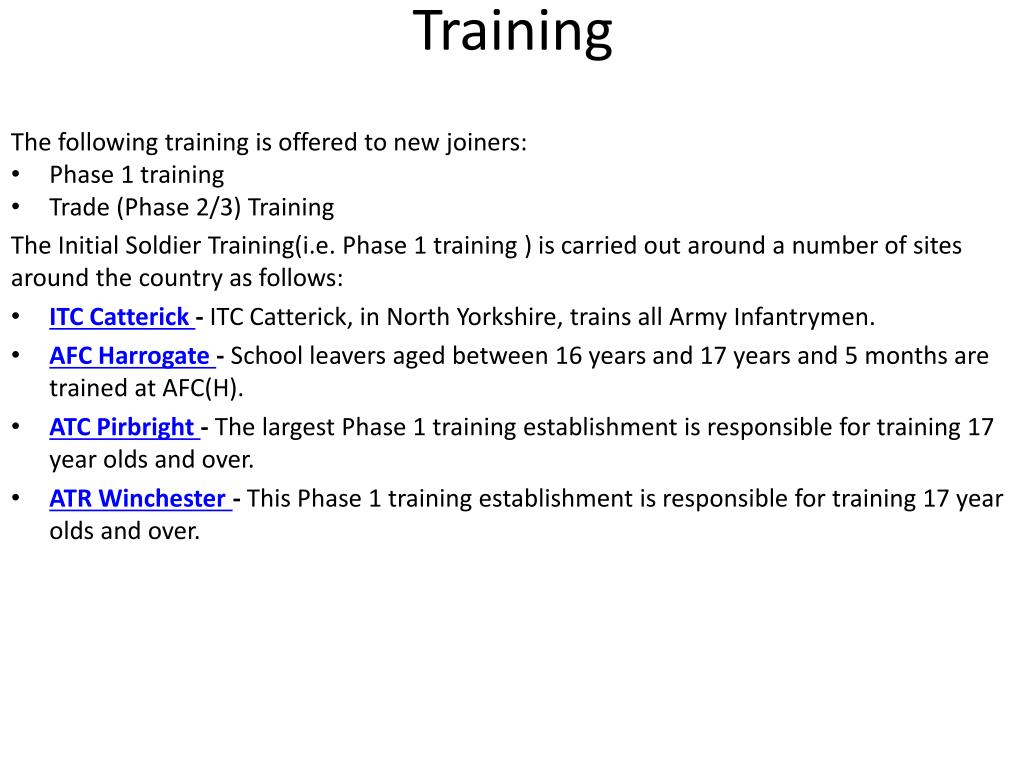 Training

The following training is offered to new joiners:
• Phase 1 training
• Trade (Phase 2/3) Training

The Initial Soldier Training(i.e. Phase 1 training ) is carried out around a number of sites around the country as follows:
• ITC Catterick - ITC Catterick, in North Yorkshire, trains all Army Infantrymen.
• AFC Harrogate - School leavers aged between 16 years and 17 years and 5 months are trained at AFC(H).
• ATC Pirbright - The largest Phase 1 training establishment is responsible for training 17 year olds and over.
• ATR Winchester - This Phase 1 training establishment is responsible for training 17 year olds and over.